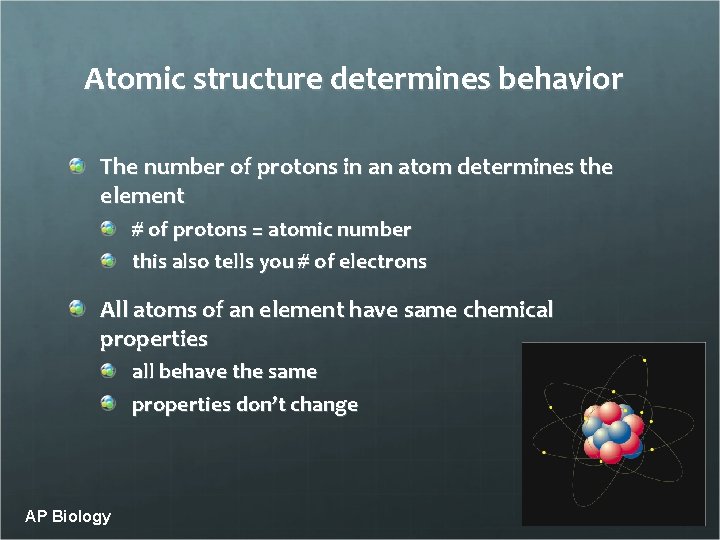 Atomic structure determines behavior

The number of protons in an atom determines the element

# of protons = atomic number

this also tells you # of electrons

All atoms of an element have same chemical properties

all behave the same

properties don't change

AP Biology